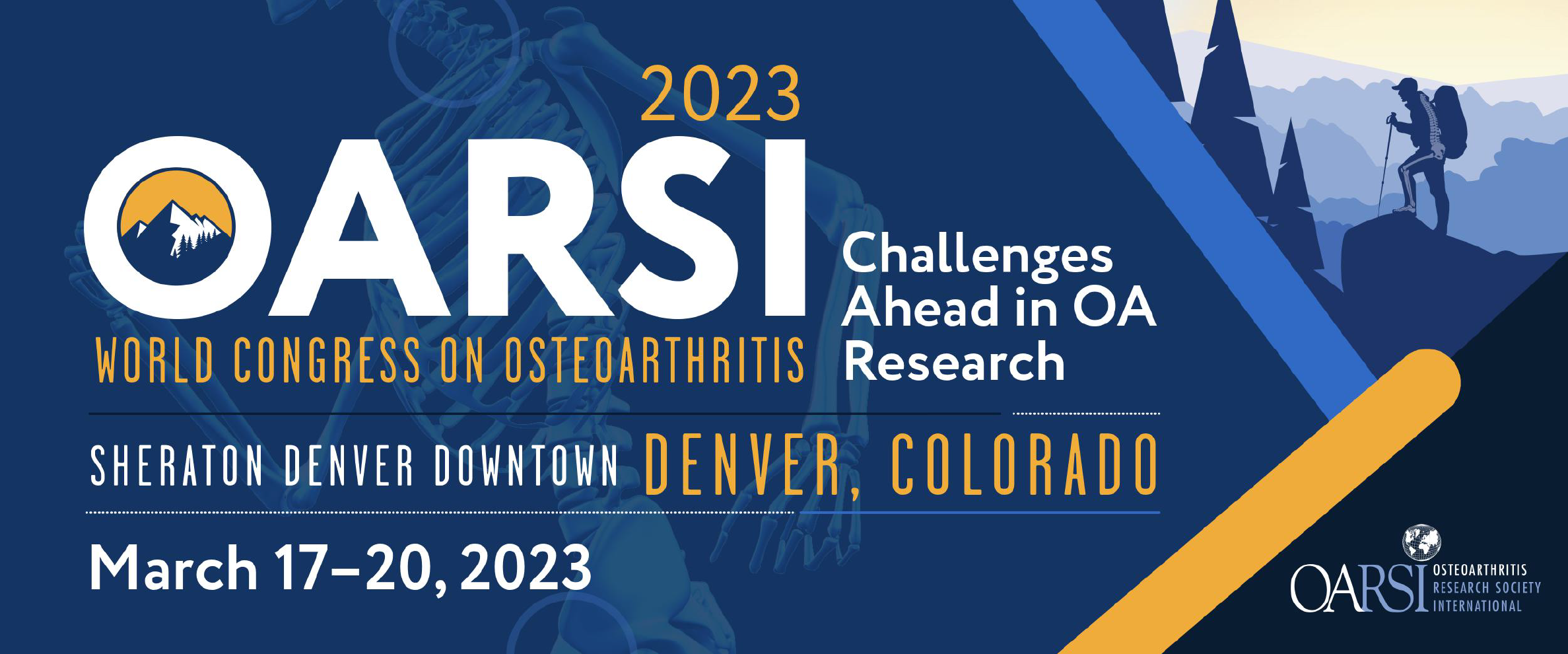 2023
OARSI
WORLD CONGRESS ON OSTEOARTHRITIS

Challenges Ahead in OA Research

SHERATON DENVER DOWNTOWN DENVER, COLORADO

March 17–20, 2023

OARSI OSTEOARTHRITIS RESEARCH SOCIETY INTERNATIONAL